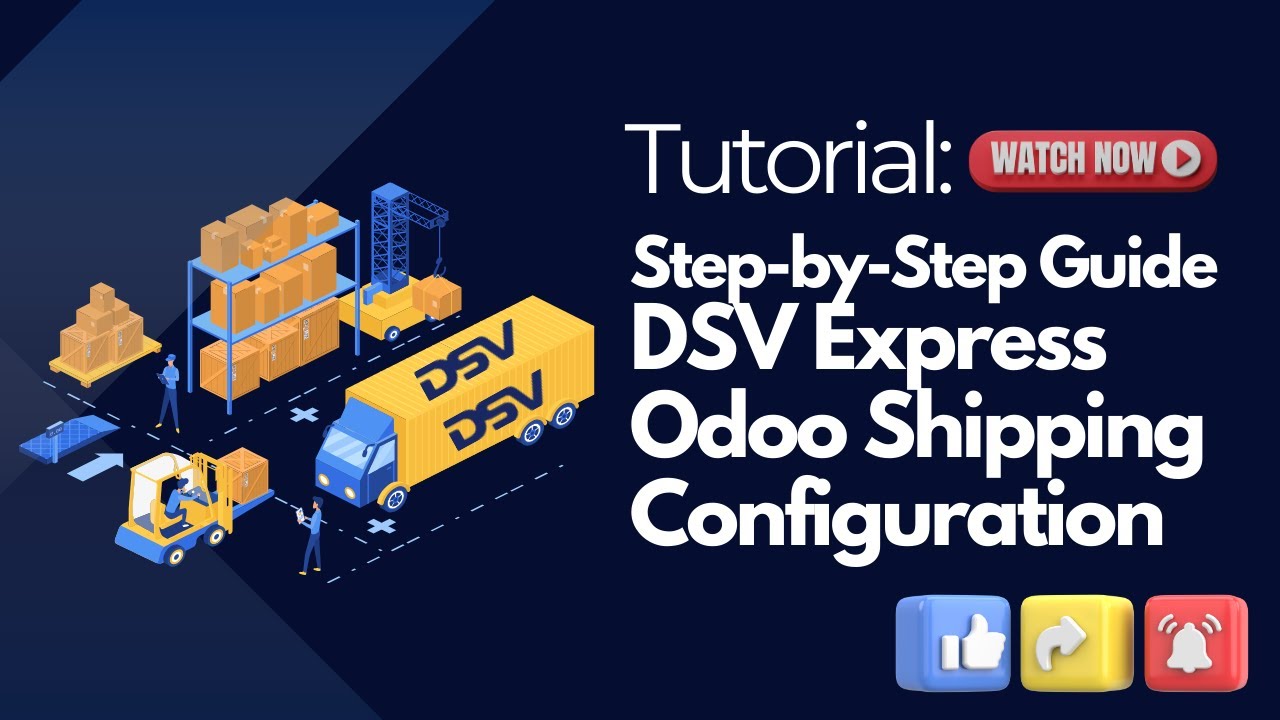 Tutorial: WATCH NOW

Step-by-Step Guide
DSV Express
Odoo Shipping
Configuration

DSV
DSV